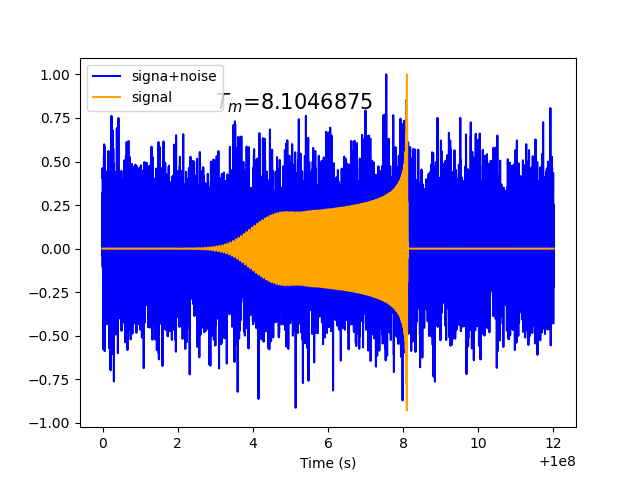 signa+noise
signal
$T_m$=8.1046875

1.00
0.75
0.50
0.25
0.00
−0.25
−0.50
−0.75
−1.00

0
2
4
6
8
10
12
Time (s)
+1e8